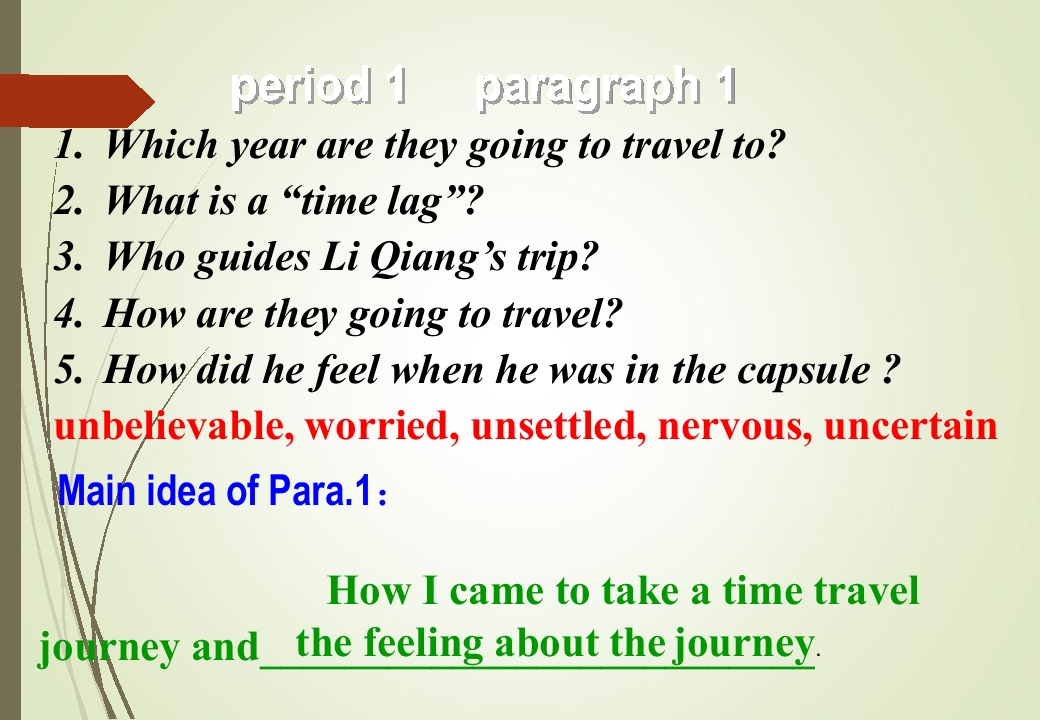 period 1 paragraph 1

1. Which year are they going to travel to?
2. What is a "time lag"?
3. Who guides Li Qiang's trip?
4. How are they going to travel?
5. How did he feel when he was in the capsule ?

unbelievable, worried, unsettled, nervous, uncertain

Main idea of Para.1：

How I came to take a time travel journey and the feeling about the journey.